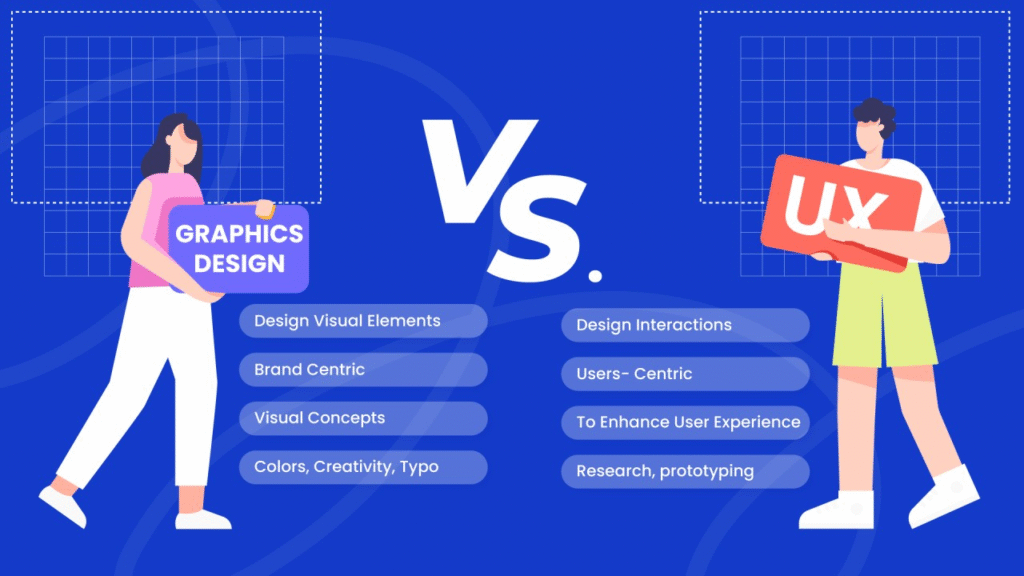 GRAPHICS DESIGN

VS.

UX

Design Visual Elements

Brand Centric

Visual Concepts

Colors, Creativity, Typo

Design Interactions

Users- Centric

To Enhance User Experience

Research, prototyping